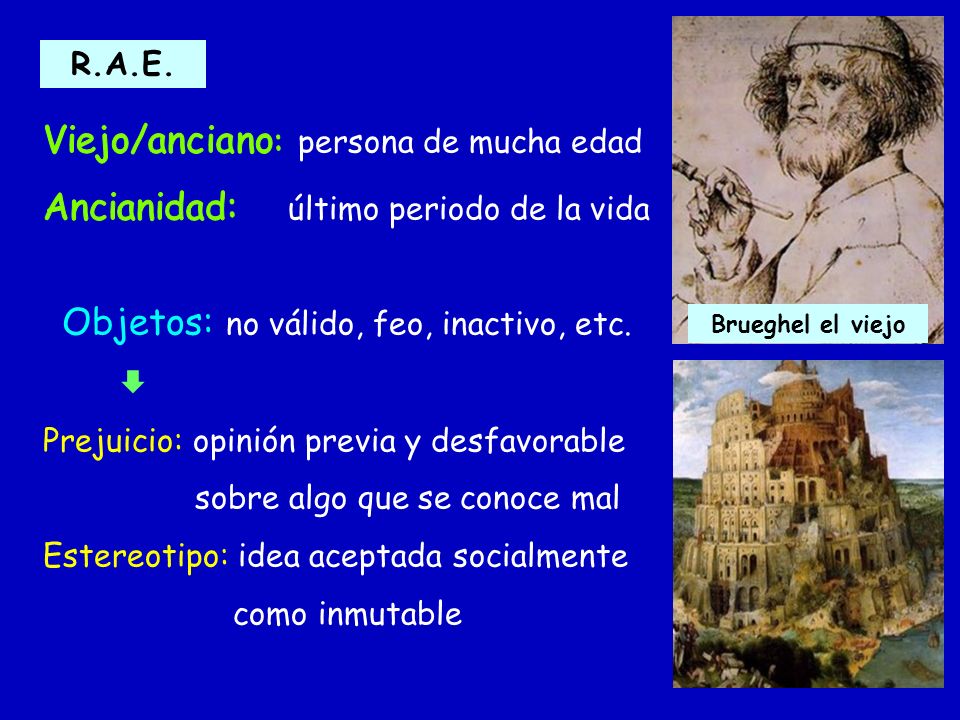 R.A.E.

Viejo/anciano: persona de mucha edad

Ancianidad: último periodo de la vida

Objetos: no válido, feo, inactivo, etc.

Prejuicio: opinión previa y desfavorable sobre algo que se conoce mal

Estereotipo: idea aceptada socialmente como inmutable

Brueghel el viejo